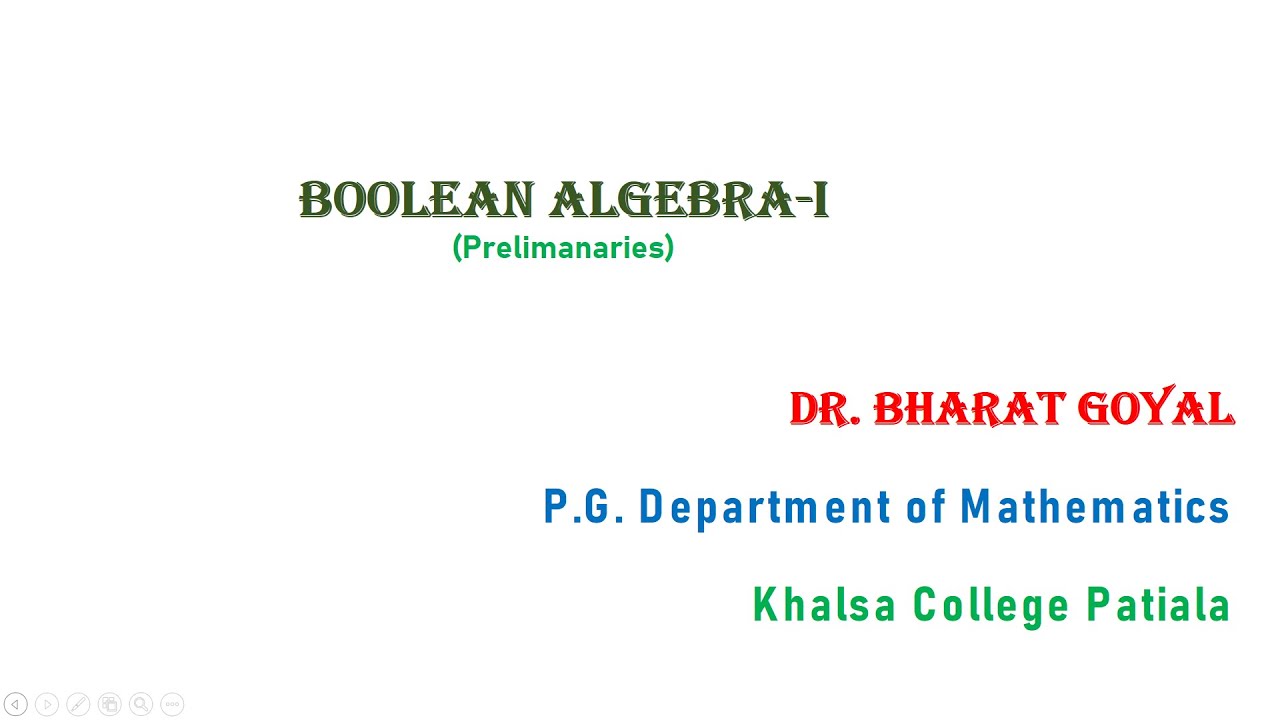 BOOLEAN ALGEBRA-I
(Prelimanaries)

DR. BHARAT GOYAL

P.G. Department of Mathematics

Khalsa College Patiala